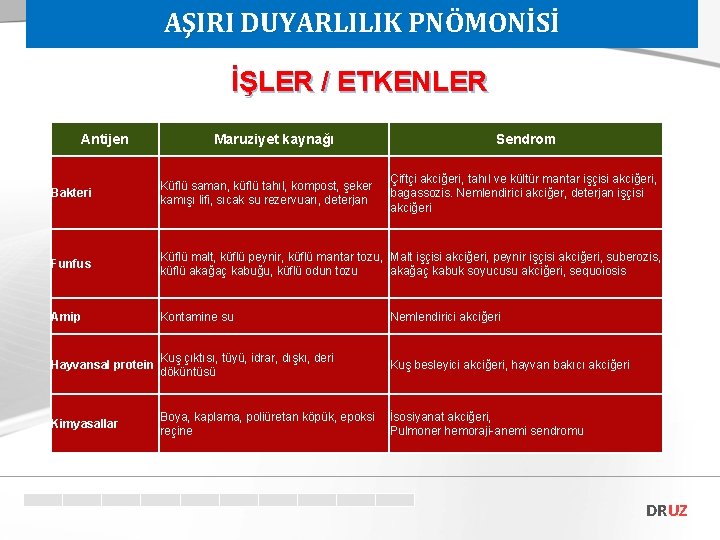 AŞIRI DUYARLILIK PNÖMONİSİ

İŞLER / ETKENLER

| Antijen | Maruziyet kaynağı | Sendrom |
|---|---|---|
| Bakteri | Küflü saman, küflü tahıl, kompost, şeker kamışı lifi, sıcak su rezervuarı, deterjan | Çiftçi akciğeri, tahıl ve kültür mantar işçisi akciğeri, bagassozis. Nemlendirici akciğer, deterjan işçisi akciğeri |
| Funfus | Küflü malt, küflü peynir, küflü mantar tozu, küflü akağaç kabuğu, küflü odun tozu | Malt işçisi akciğeri, peynir işçisi akciğeri, suberozis, akağaç kabuk soyucusu akciğeri, sequoiosis |
| Amip | Kontamine su | Nemlendirici akciğeri |
| Hayvansal protein | Kuş çıktısı, tüyü, idrar, dışkı, deri döküntüsü | Kuş besleyici akciğeri, hayvan bakıcı akciğeri |
| Kimyasallar | Boya, kaplama, poliüretan köpük, epoksi reçine | İsosiyanat akciğeri, Pulmoner hemoraji-anemi sendromu |

DRUZ